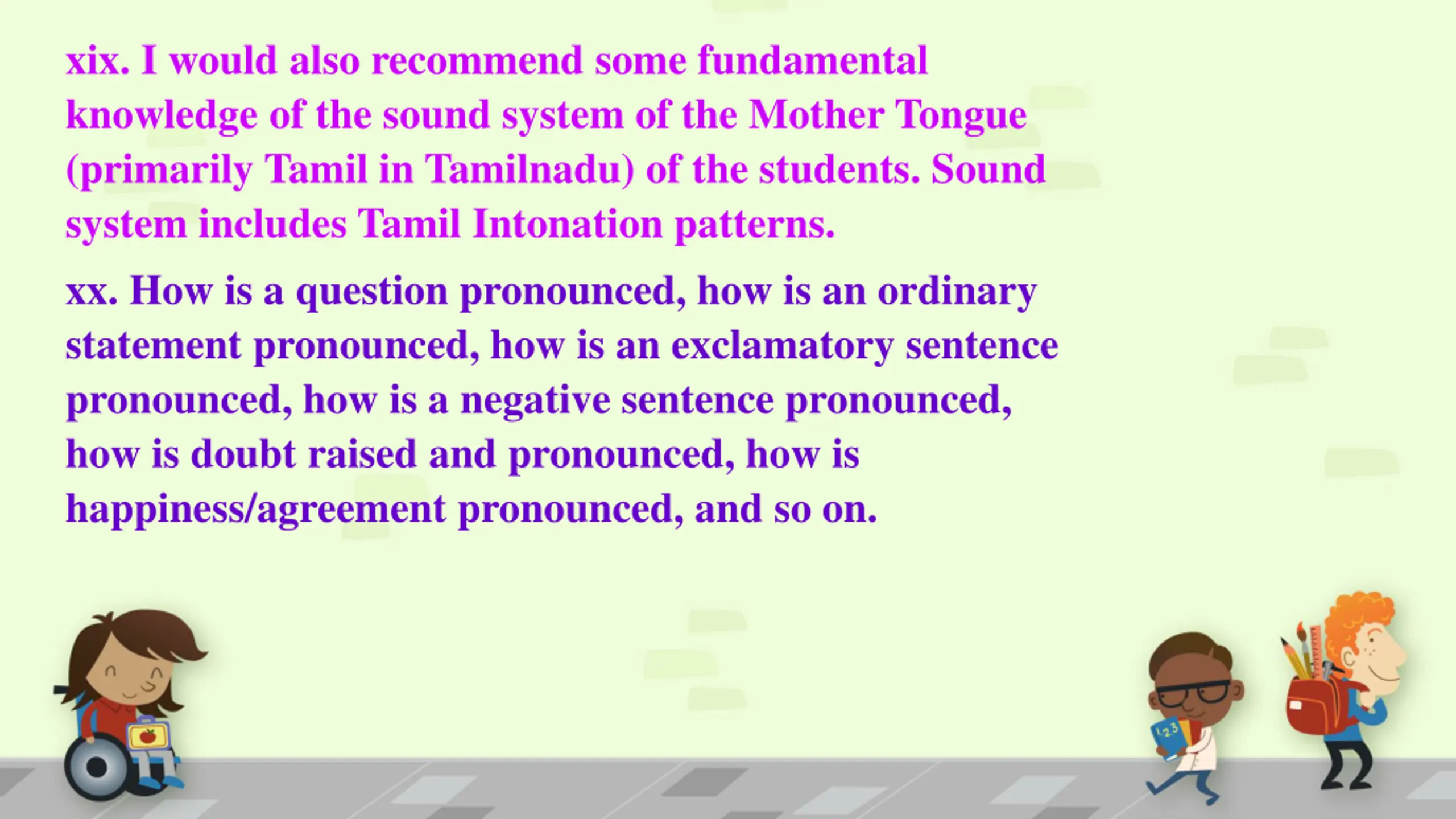 xix. I would also recommend some fundamental knowledge of the sound system of the Mother Tongue (primarily Tamil in Tamilnadu) of the students. Sound system includes Tamil Intonation patterns.

xx. How is a question pronounced, how is an ordinary statement pronounced, how is an exclamatory sentence pronounced, how is a negative sentence pronounced, how is doubt raised and pronounced, how is happiness/agreement pronounced, and so on.

123